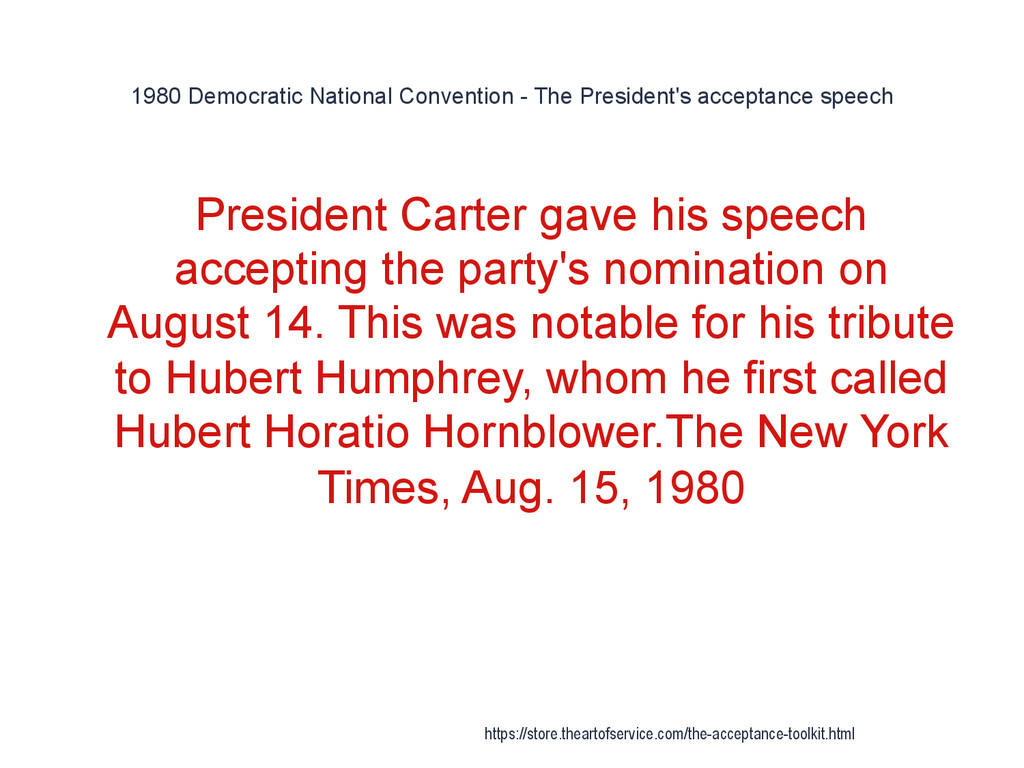 1980 Democratic National Convention - The President's acceptance speech

President Carter gave his speech accepting the party's nomination on August 14. This was notable for his tribute to Hubert Humphrey, whom he first called Hubert Horatio Hornblower.The New York Times, Aug. 15, 1980

https://store.theartofservice.com/the-acceptance-toolkit.html